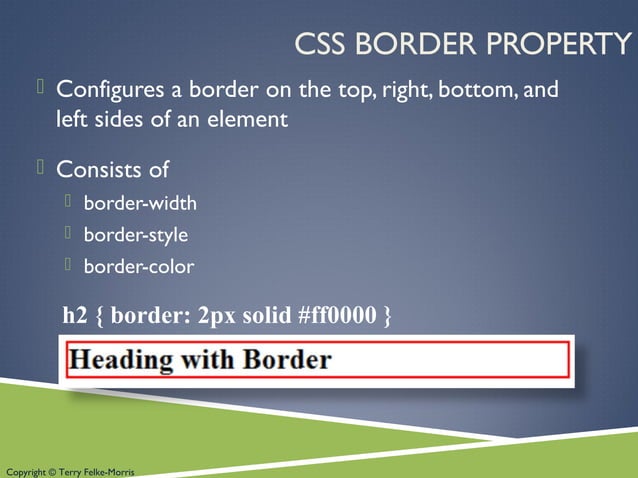 CSS BORDER PROPERTY

Configures a border on the top, right, bottom, and left sides of an element

Consists of

border-width

border-style

border-color

h2 { border: 2px solid #ff0000 }

Heading with Border

Copyright © Terry Felke-Morris